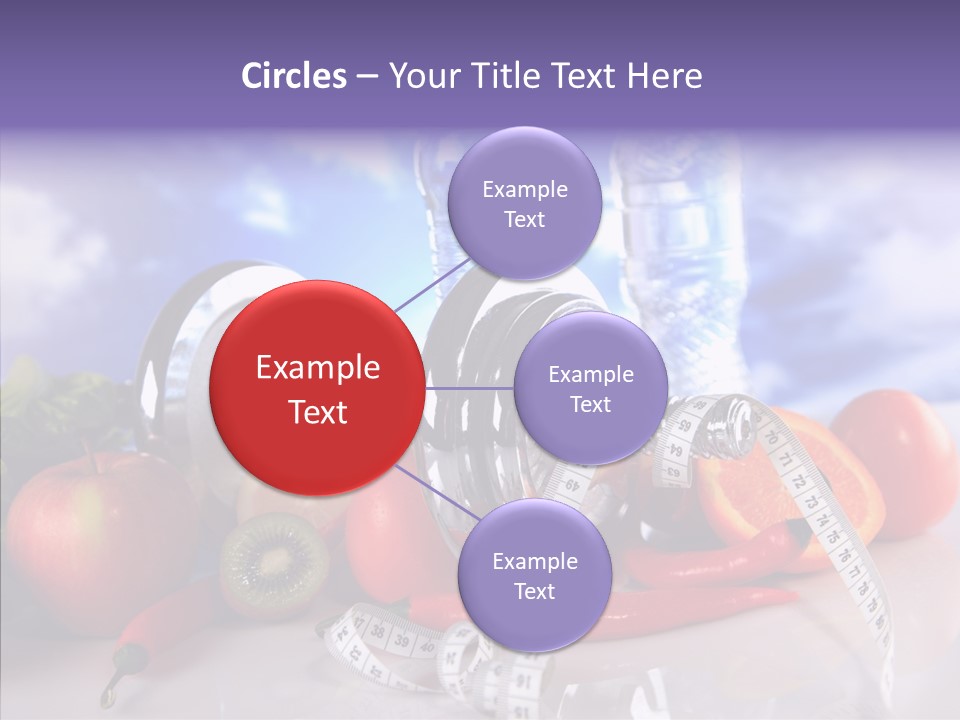 Circles – Your Title Text Here

Example Text

Example Text

Example Text

Example Text